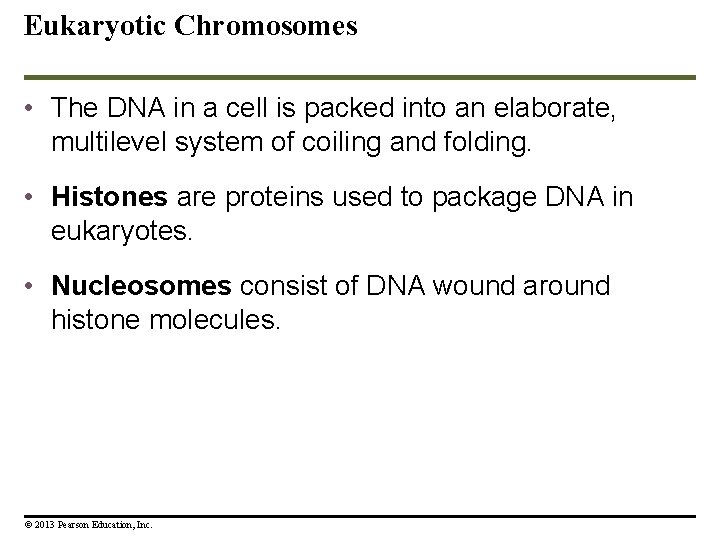 Eukaryotic Chromosomes

• The DNA in a cell is packed into an elaborate, multilevel system of coiling and folding.

• Histones are proteins used to package DNA in eukaryotes.

• Nucleosomes consist of DNA wound around histone molecules.

© 2013 Pearson Education, Inc.